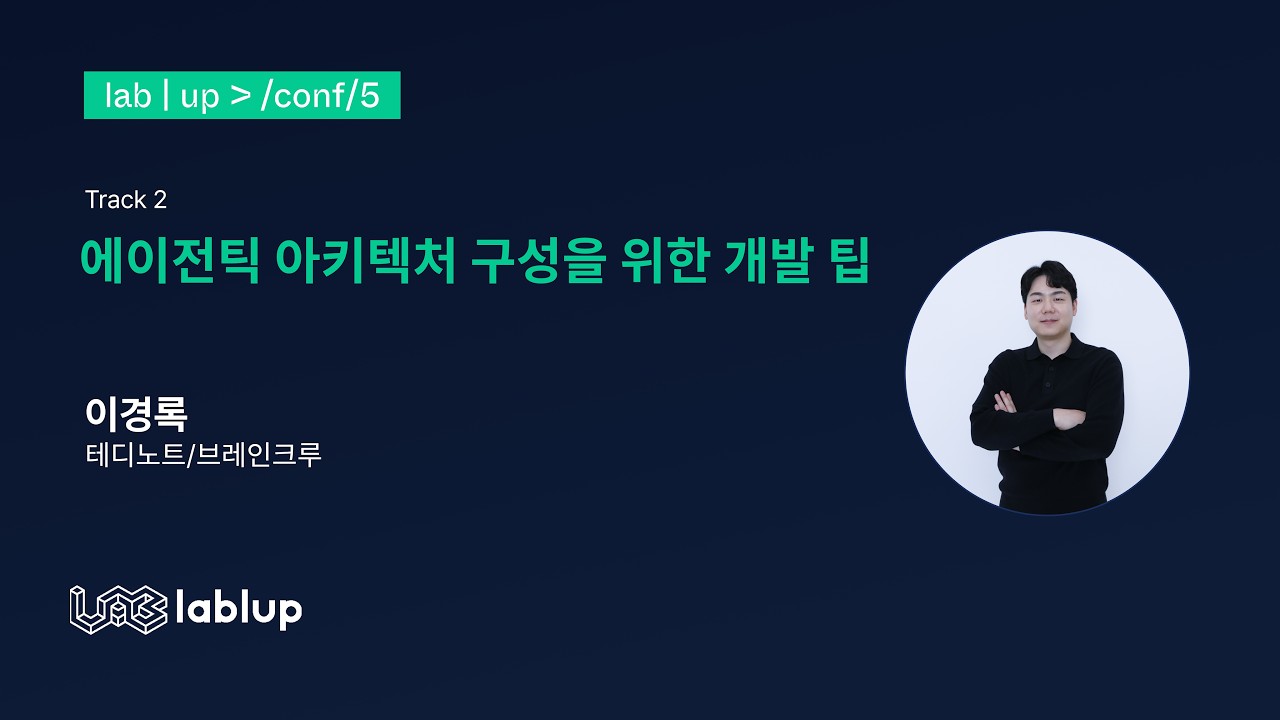 lab | up > /conf/5

Track 2

에이전틱 아키텍처 구성을 위한 개발 팁

이경록

테디노트/브레인크루

lablup